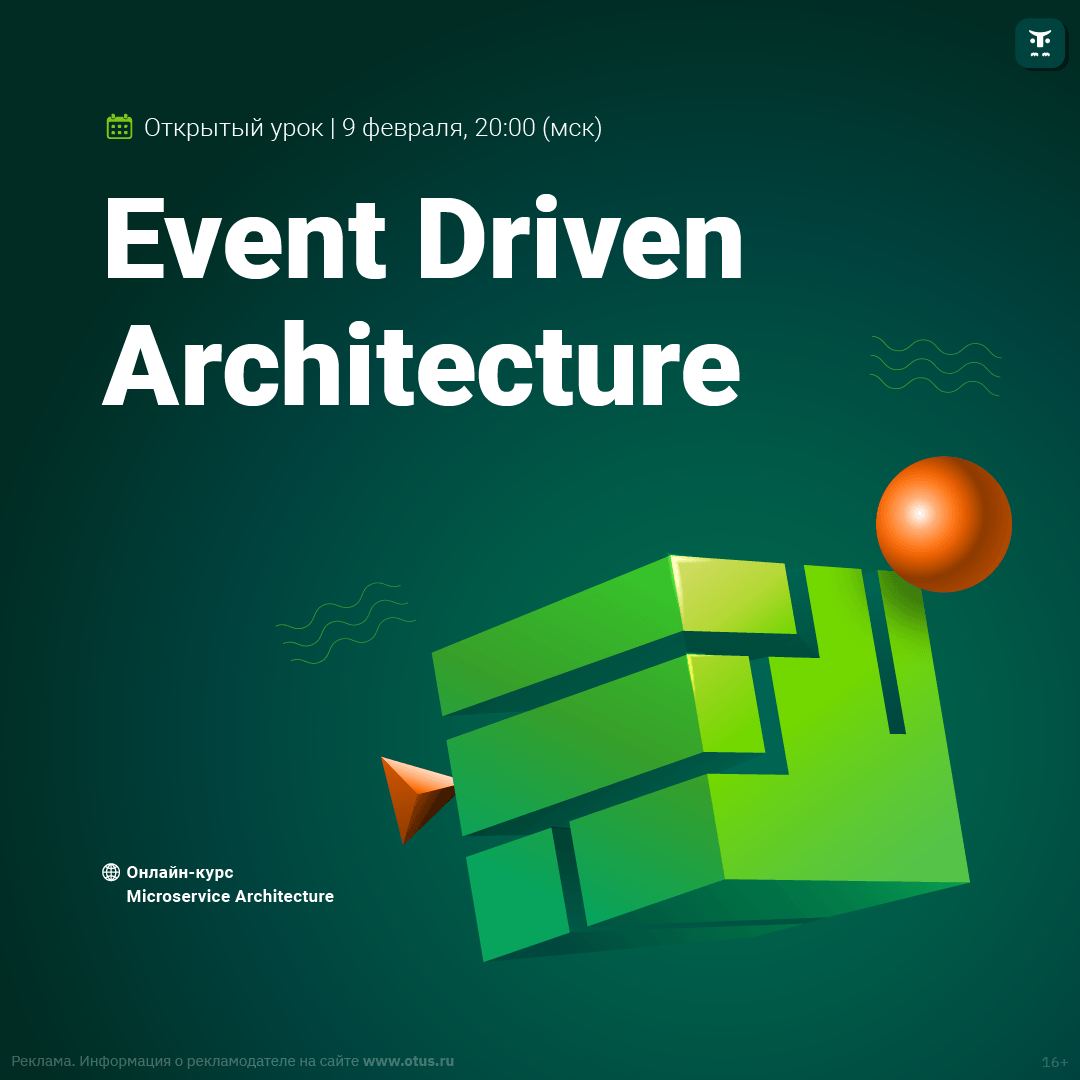 Открытый урок | 9 февраля, 20:00 (мск)

Event Driven Architecture

Онлайн-курс
Microservice Architecture

Реклама. Информация о рекламодателе на сайте www.otus.ru

16+